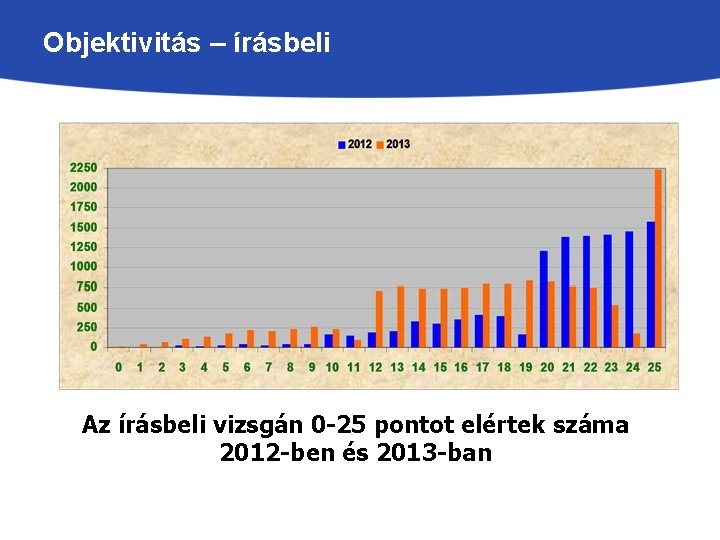 Objektivitás – írásbeli

2012 2013

2250
2000
1750
1500
1250
1000
750
500
250
0

0 1 2 3 4 5 6 7 8 9 10 11 12 13 14 15 16 17 18 19 20 21 22 23 24 25

Az írásbeli vizsgán 0-25 pontot elértek száma 2012-ben és 2013-ban